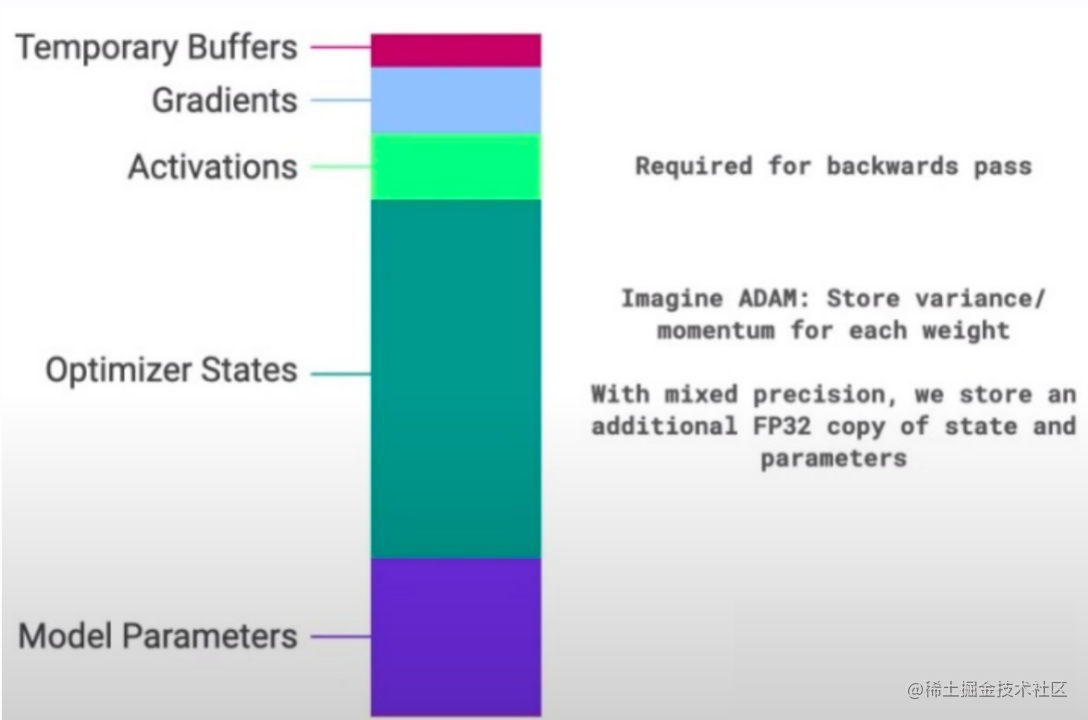 Temporary Buffers
Gradients
Activations
Optimizer States
Model Parameters

Required for backwards pass

Imagine ADAM: Store variance/ momentum for each weight

With mixed precision, we store an additional FP32 copy of state and parameters

@稀土掘金技术社区